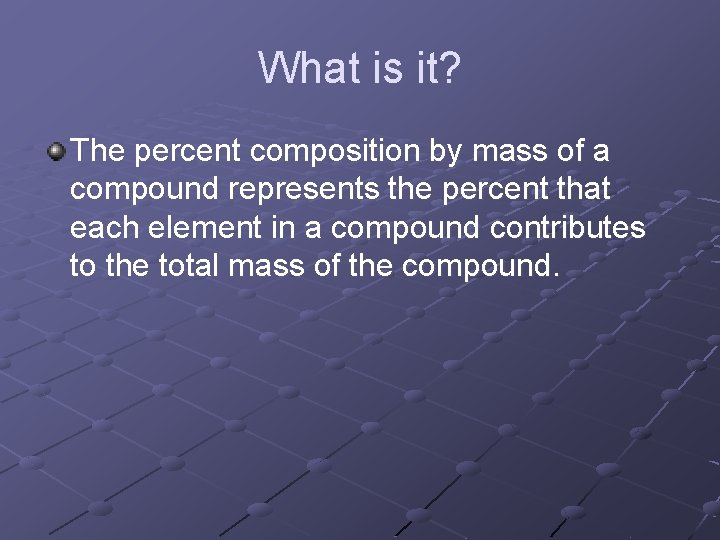 What is it?

The percent composition by mass of a compound represents the percent that each element in a compound contributes to the total mass of the compound.